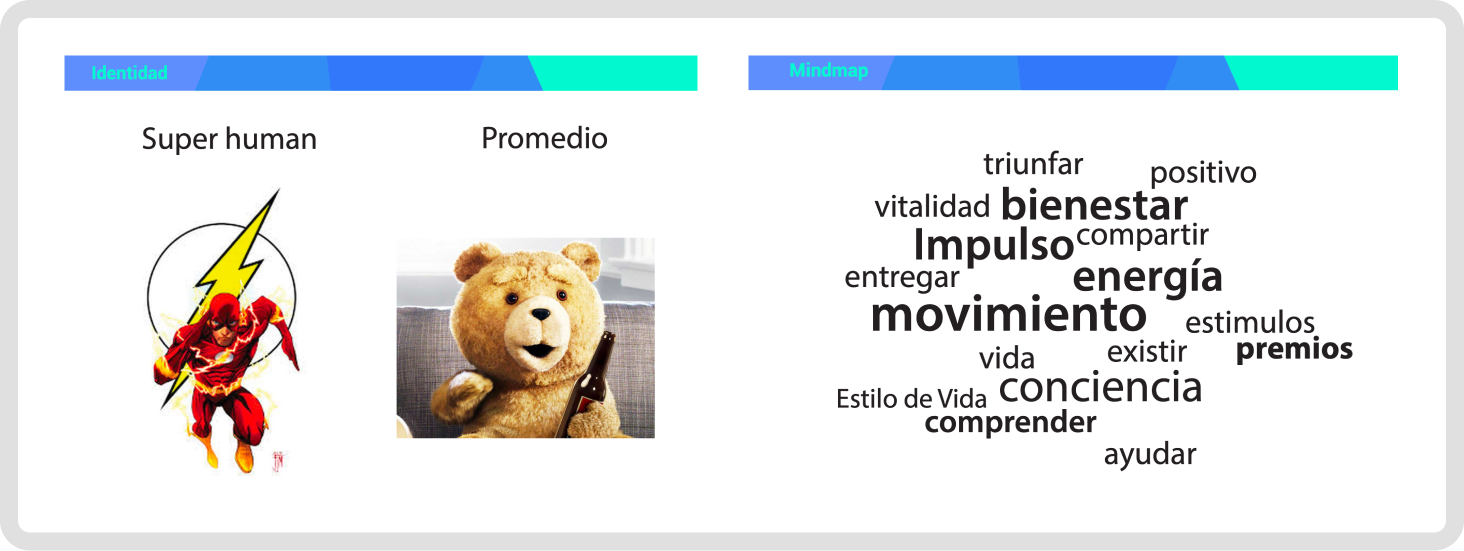 Identidad

Super human

Promedio

Mindmap

triunfar
positivo
vitalidad
bienestar
Impulso
compartir
entregar
energía
movimiento
estimulos
vida
existir
premios
Estilo de Vida
conciencia
comprender
ayudar